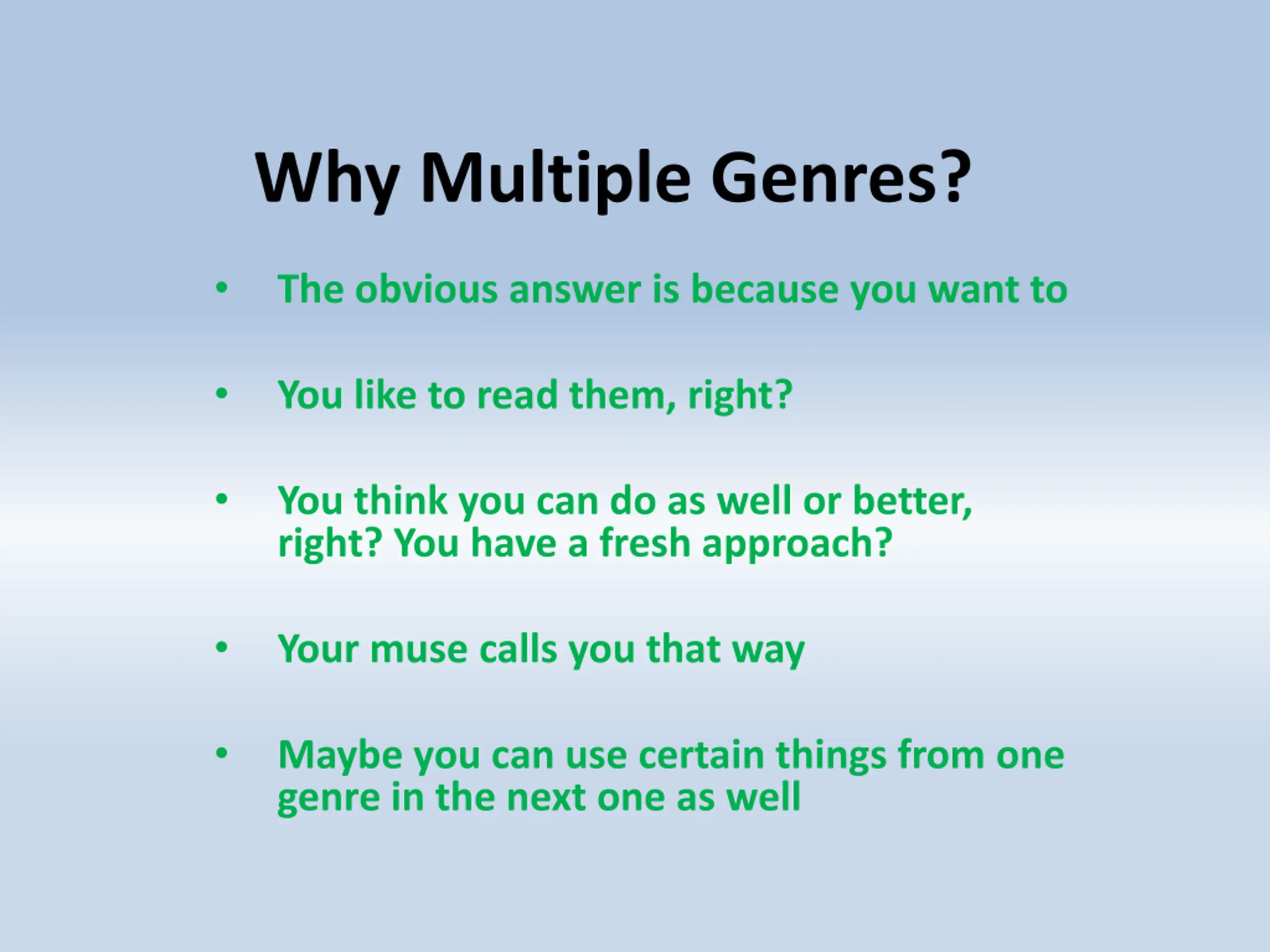 Why Multiple Genres?

• The obvious answer is because you want to

• You like to read them, right?

• You think you can do as well or better, right? You have a fresh approach?

• Your muse calls you that way

• Maybe you can use certain things from one genre in the next one as well